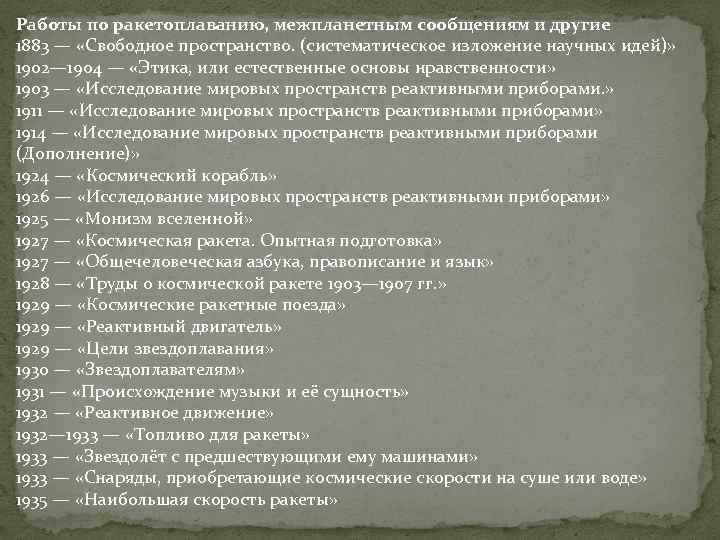 Работы по ракетоплаванию, межпланетным сообщениям и другие
1883 — «Свободное пространство. (систематическое изложение научных идей)»
1902—1904 — «Этика, или естественные основы нравственности»
1903 — «Исследование мировых пространств реактивными приборами.»
1911 — «Исследование мировых пространств реактивными приборами»
1914 — «Исследование мировых пространств реактивными приборами (Дополнение)»
1924 — «Космический корабль»
1926 — «Исследование мировых пространств реактивными приборами»
1925 — «Монизм вселенной»
1927 — «Космическая ракета. Опытная подготовка»
1927 — «Общечеловеческая азбука, правописание и язык»
1928 — «Труды о космической ракете 1903—1907 гг.»
1929 — «Космические ракетные поезда»
1929 — «Реактивный двигатель»
1929 — «Цели звездоплавания»
1930 — «Звездоплавателям»
1931 — «Происхождение музыки и её сущность»
1932 — «Реактивное движение»
1932—1933 — «Топливо для ракеты»
1933 — «Звездолёт с предшествующими ему машинами»
1933 — «Снаряды, приобретающие космические скорости на суше или воде»
1935 — «Наибольшая скорость ракеты»